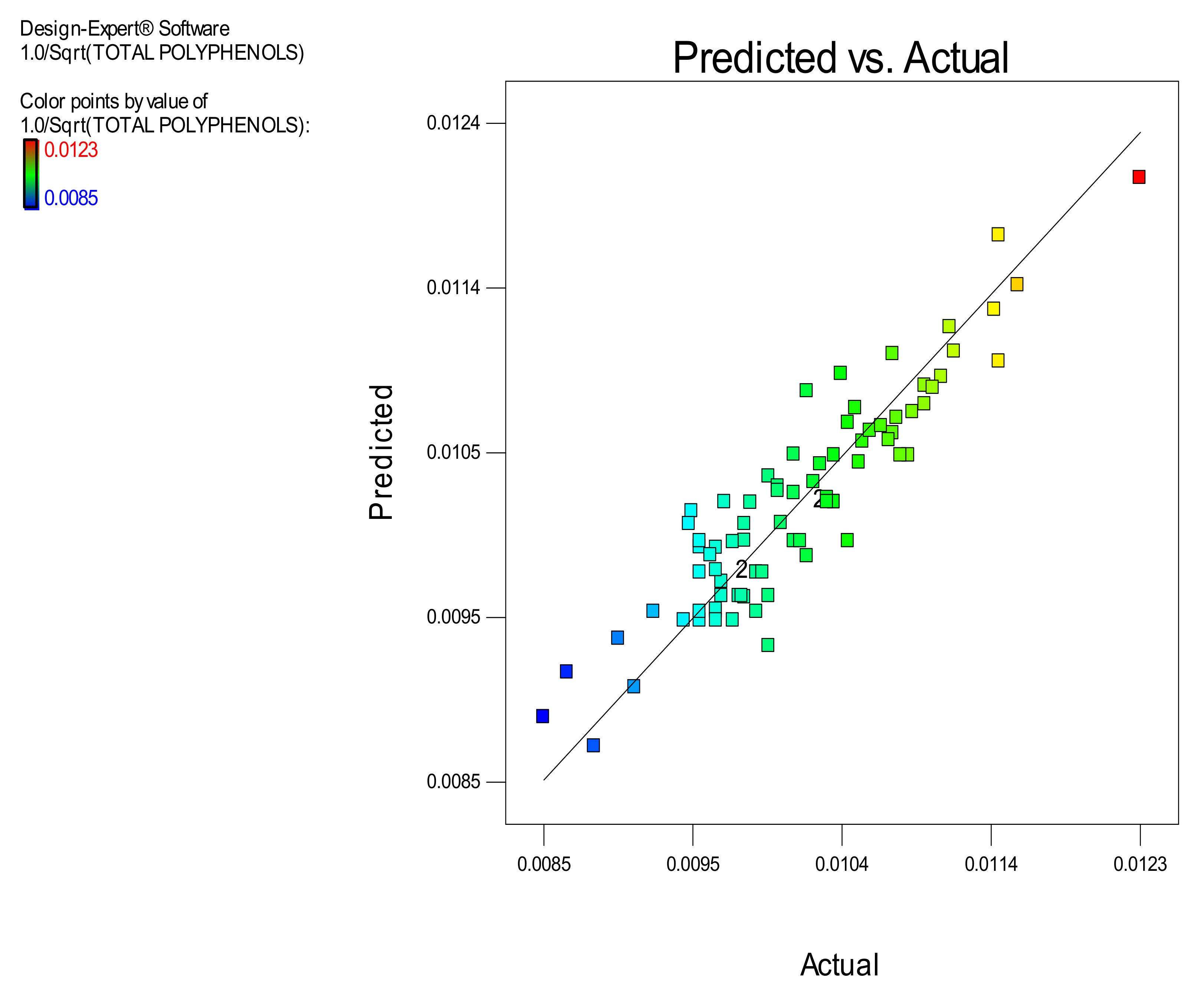 Design-Expert® Software
1.0/Sqrt(TOTAL POLYPHENOLS)

Color points by value of
1.0/Sqrt(TOTAL POLYPHENOLS):
0.0123
0.0085

Predicted vs. Actual

Predicted

0.0124
0.0114
0.0105
0.0095
0.0085

2
2

0.0085
0.0095
0.0104
0.0114
0.0123

Actual